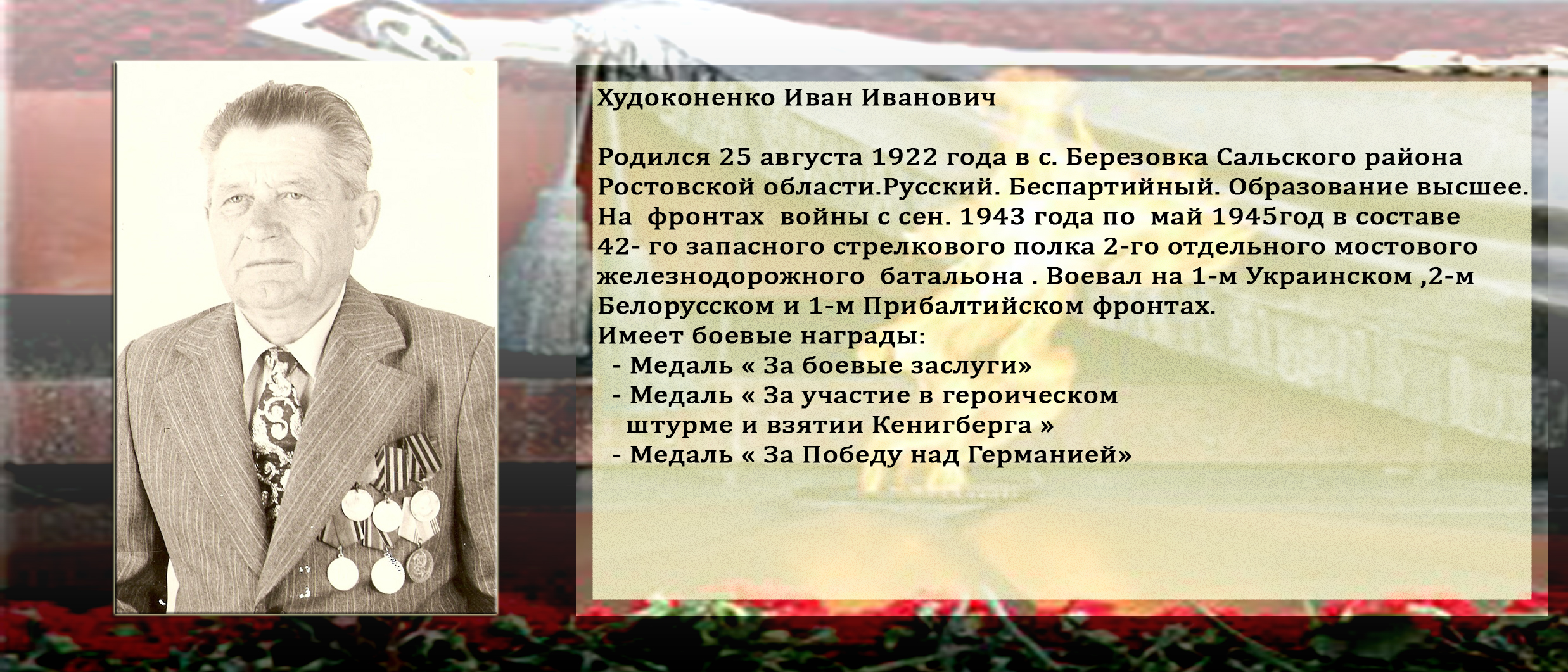 Худоконенко Иван Иванович

Родился 25 августа 1922 года в с. Березовка Сальского района Ростовской области.Русский. Беспартийный. Образование высшее. На фронтах войны с сен. 1943 года по май 1945год в составе 42- го запасного стрелкового полка 2-го отдельного мостового железнодорожного батальона . Воевал на 1-м Украинском ,2-м Белорусском и 1-м Прибалтийском фронтах.
Имеет боевые награды:
- Медаль « За боевые заслуги»
- Медаль « За участие в героическом штурме и взятии Кенигберга »
- Медаль « За Победу над Германией»